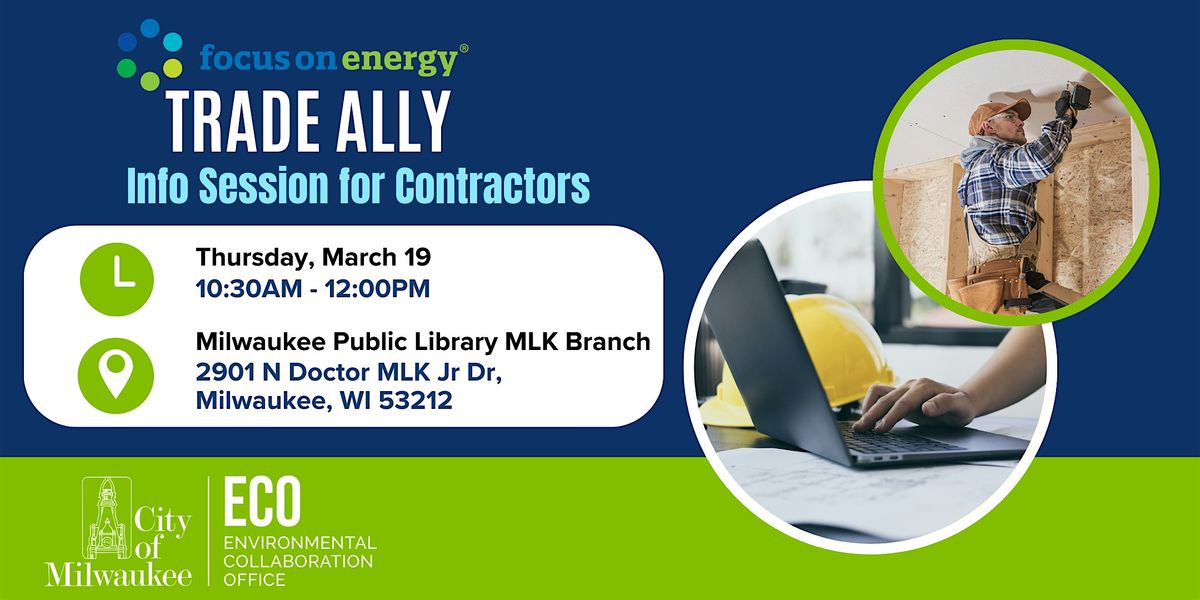 focus on energy®

TRADE ALLY

Info Session for Contractors

Thursday, March 19
10:30AM - 12:00PM

Milwaukee Public Library MLK Branch
2901 N Doctor MLK Jr Dr,
Milwaukee, WI 53212

City of Milwaukee

ECO
ENVIRONMENTAL COLLABORATION OFFICE